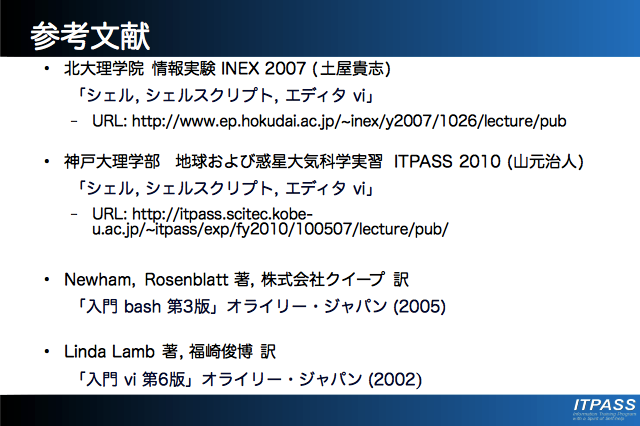 参考文献

• 北大理学院 情報実験 INEX 2007 (土屋貴志)

「シェル, シェルスクリプト, エディタ vi」

– URL: http://www.ep.hokudai.ac.jp/~inex/y2007/1026/lecture/pub

• 神戸大理学部　地球および惑星大気科学実習　ITPASS 2010 (山元治人)

「シェル, シェルスクリプト, エディタ vi」

– URL: http://itpass.scitec.kobe-u.ac.jp/~itpass/exp/fy2010/100507/lecture/pub/

• Newham, Rosenblatt 著, 株式会社クイープ 訳

「入門 bash 第3版」オライリー・ジャパン (2005)

• Linda Lamb 著, 福崎俊博 訳

「入門 vi 第6版」オライリー・ジャパン (2002)

ITPASS
Information Training Program with a Spirit of Self-help